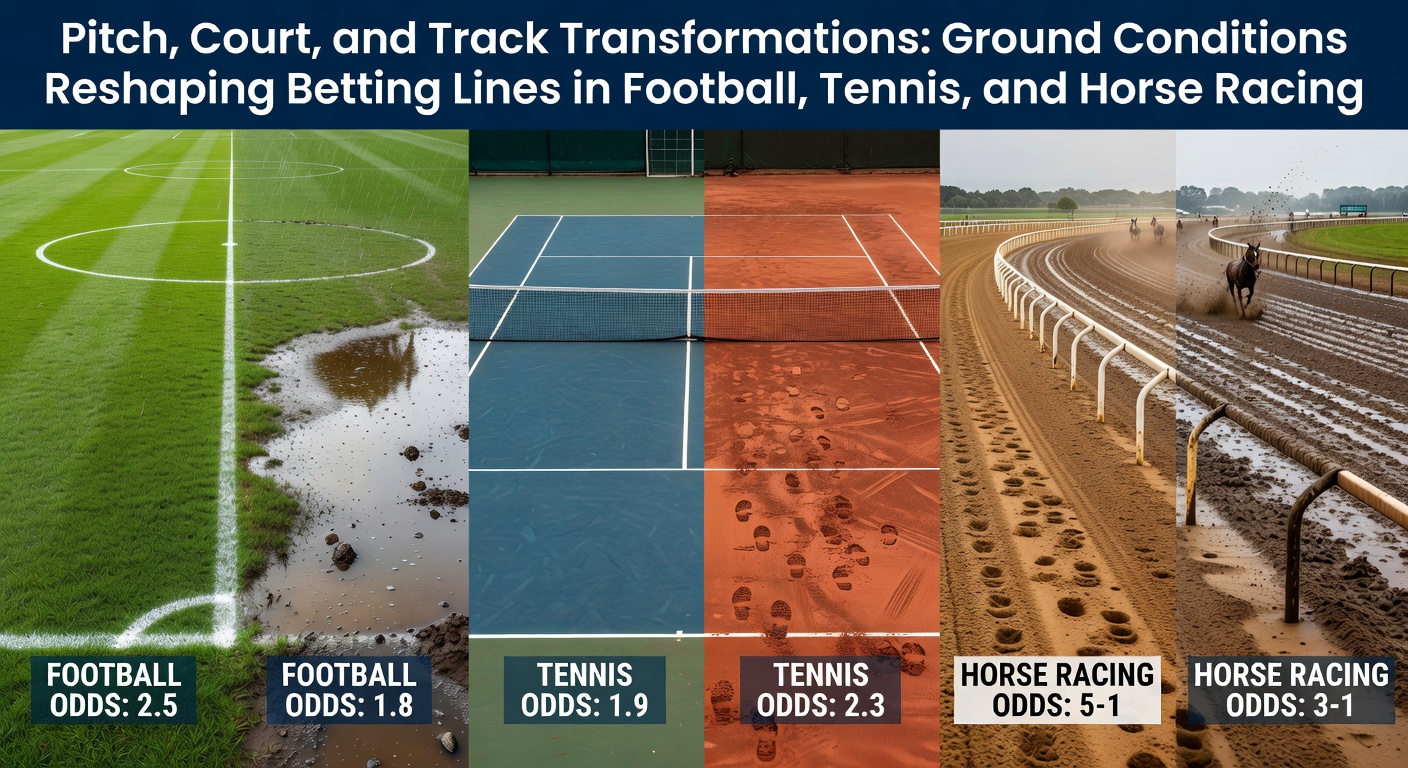 Pitch, Court, and Track Transformations: Ground Conditions Reshaping Betting Lines in Football, Tennis, and Horse Racing

FOOTBALL
ODDS: 2.5

FOOTBALL
ODDS: 1.8

TENNIS
ODDS: 1.9

TENNIS
ODDS: 2.3

HORSE RACING
ODDS: 5-1

HORSE RACING
ODDS: 3-1